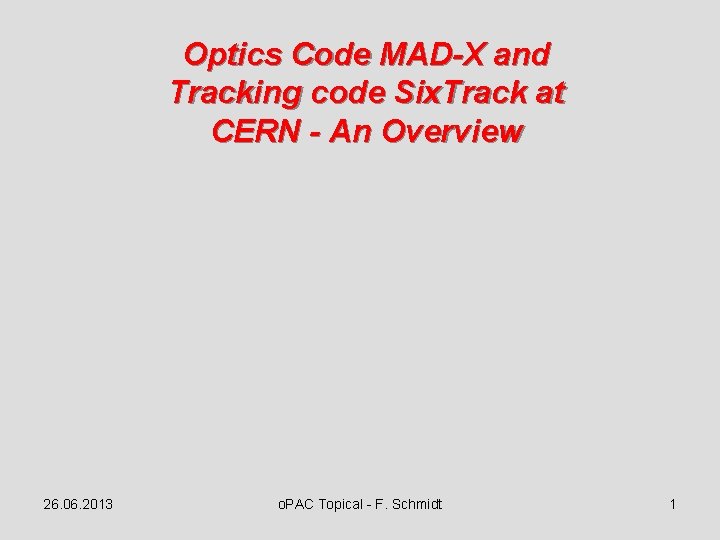 Optics Code MAD-X and Tracking code SixTrack at CERN - An Overview

26.06.2013

oPAC Topical - F. Schmidt

1